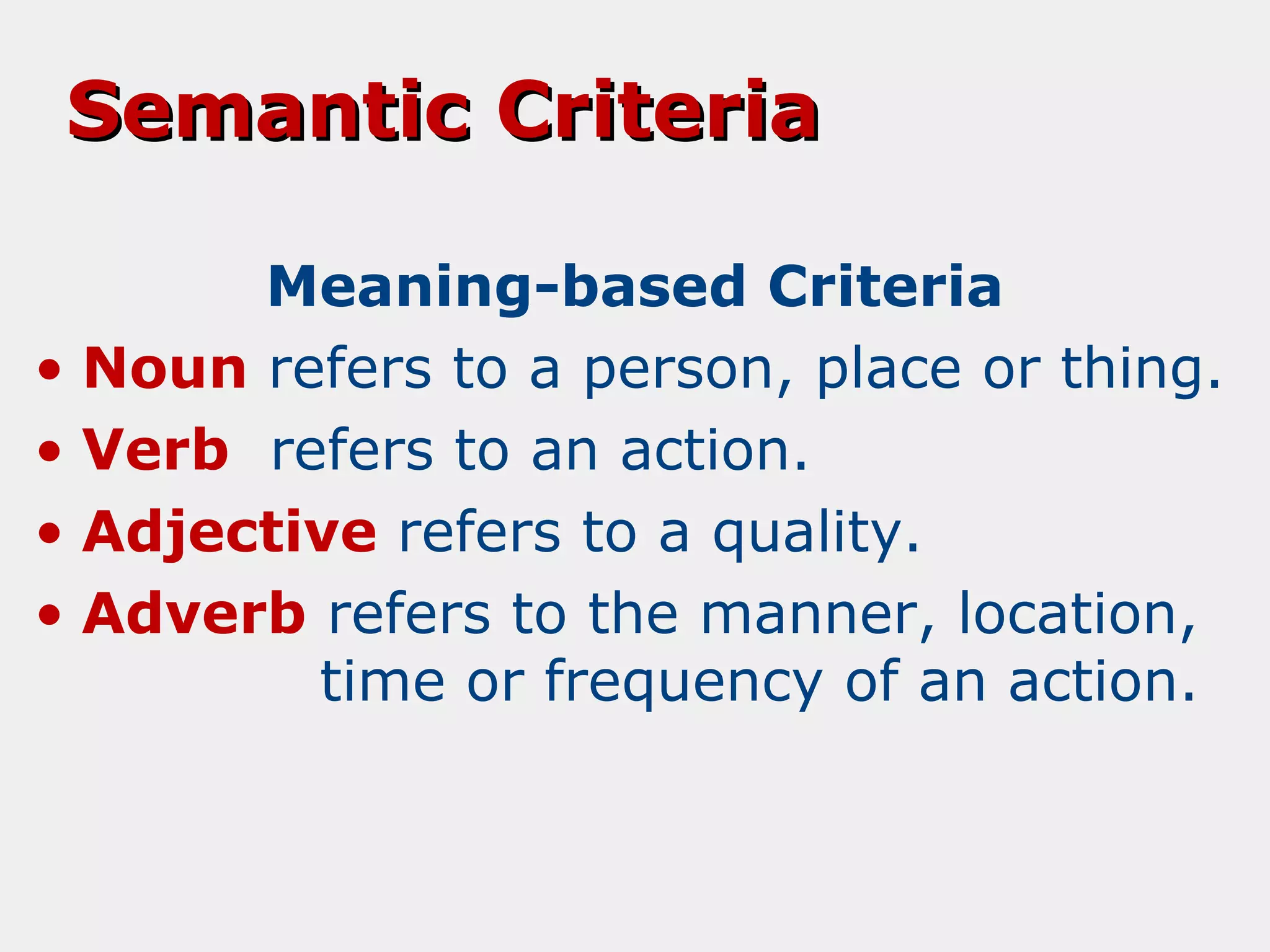 Semantic Criteria

Meaning-based Criteria

• Noun refers to a person, place or thing.
• Verb refers to an action.
• Adjective refers to a quality.
• Adverb refers to the manner, location, time or frequency of an action.